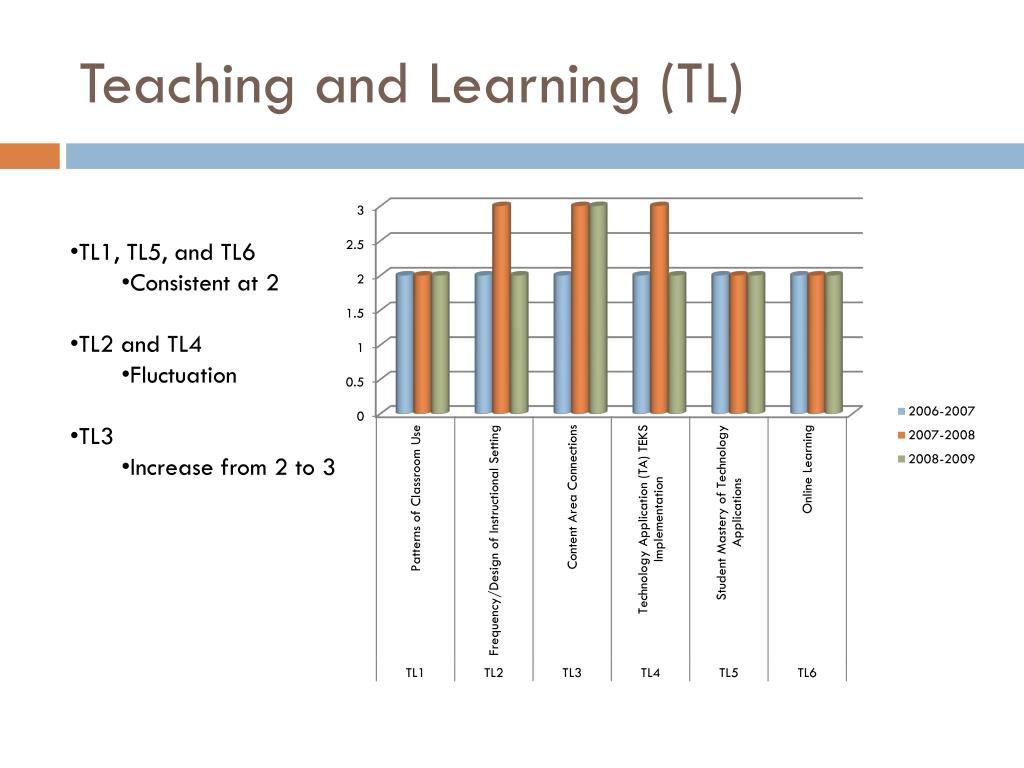 Teaching and Learning (TL)

•TL1, TL5, and TL6
•Consistent at 2

•TL2 and TL4
•Fluctuation

•TL3
•Increase from 2 to 3

3
2.5
2
1.5
1
0.5
0

Patterns of Classroom Use
Frequency/Design of Instructional Setting
Content Area Connections
Technology Application (TA) TEKS Implementation
Student Mastery of Technology Applications
Online Learning

TL1
TL2
TL3
TL4
TL5
TL6

2006-2007
2007-2008
2008-2009